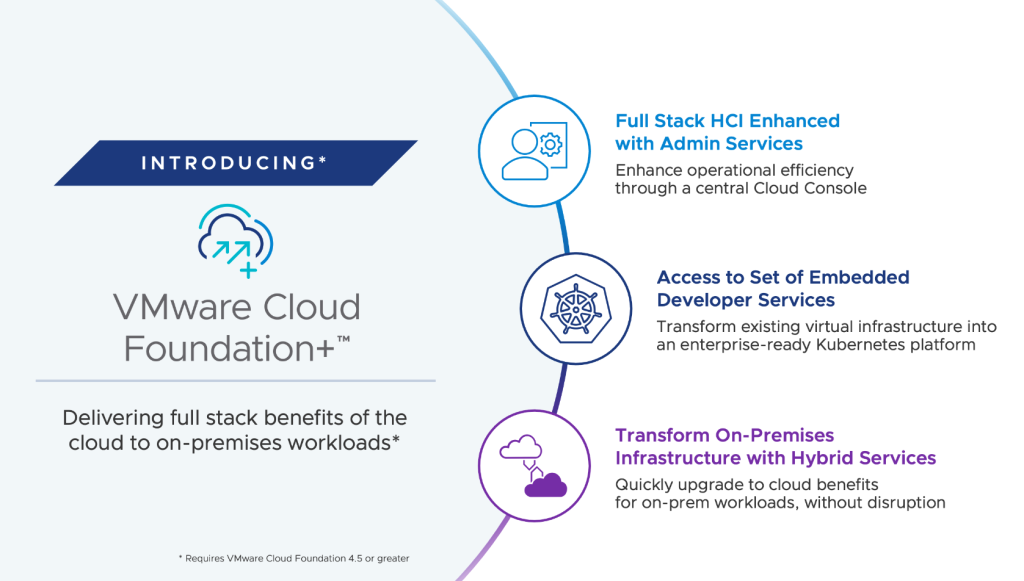 INTRODUCING*

VMware Cloud Foundation+™

Delivering full stack benefits of the cloud to on-premises workloads*

* Requires VMware Cloud Foundation 4.5 or greater

Full Stack HCI Enhanced with Admin Services

Enhance operational efficiency through a central Cloud Console

Access to Set of Embedded Developer Services

Transform existing virtual infrastructure into an enterprise-ready Kubernetes platform

Transform On-Premises Infrastructure with Hybrid Services

Quickly upgrade to cloud benefits for on-prem workloads, without disruption